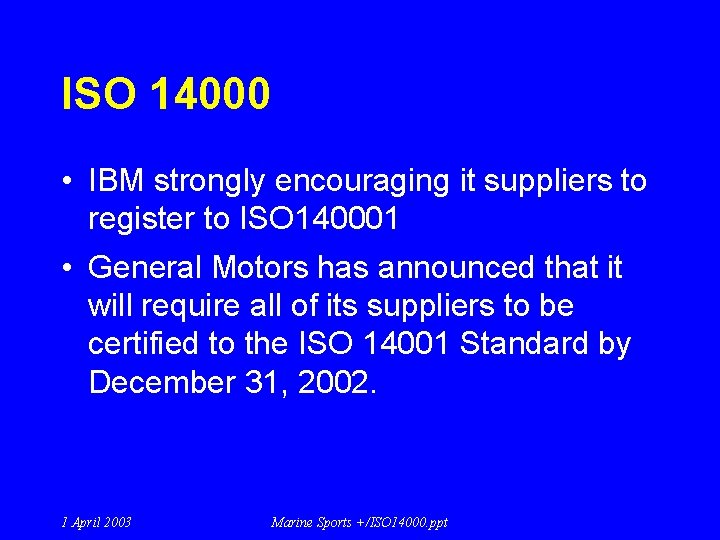 ISO 14000

• IBM strongly encouraging it suppliers to register to ISO140001

• General Motors has announced that it will require all of its suppliers to be certified to the ISO 14001 Standard by December 31, 2002.

1 April 2003

Marine Sports +/ISO14000.ppt